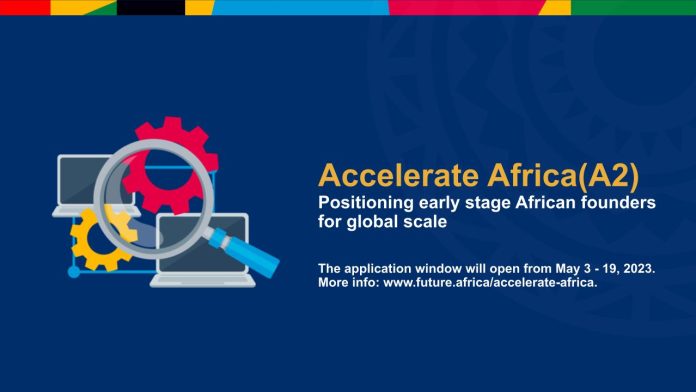 Accelerate Africa(A2)
Positioning early stage African founders for global scale

The application window will open from May 3 - 19, 2023.
More info: www.future.africa/accelerate-africa.